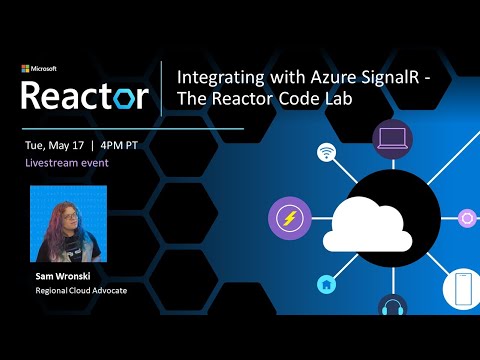 Microsoft
Reactor

Integrating with Azure SignalR - The Reactor Code Lab

Tue, May 17 | 4PM PT
Livestream event

Sam Wronski
Regional Cloud Advocate